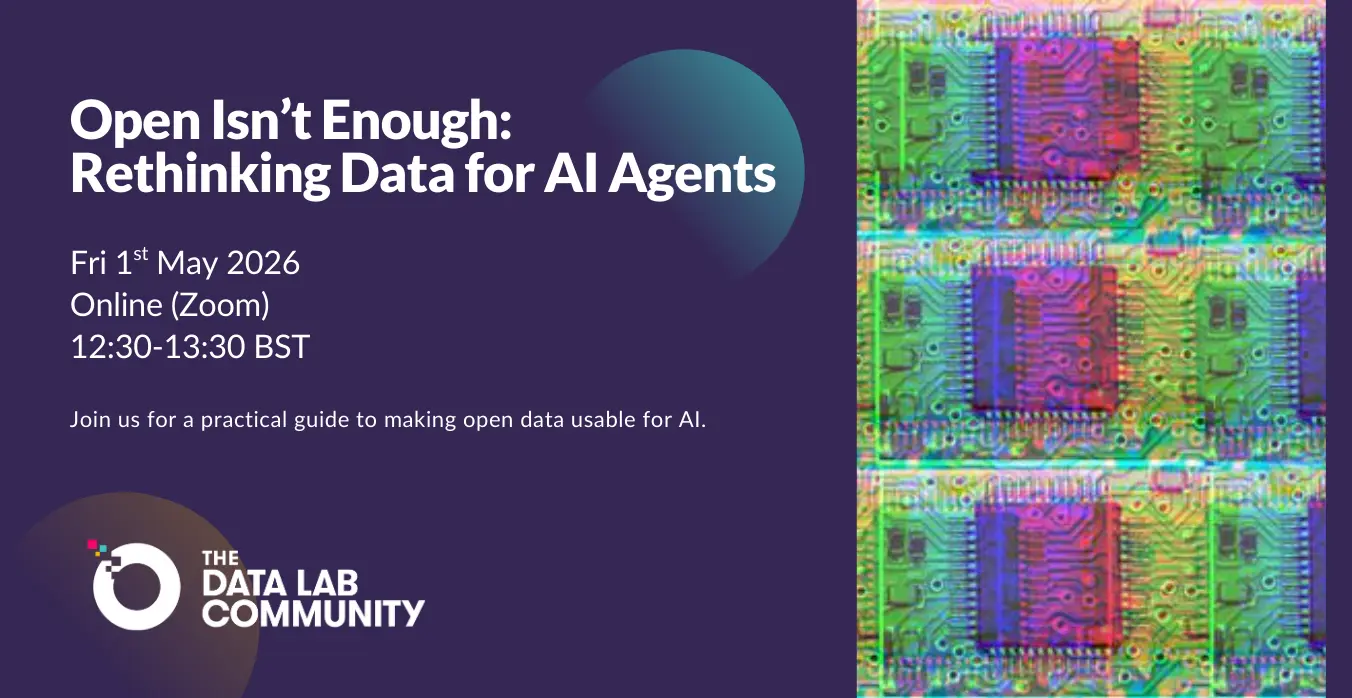 Open Isn't Enough: Rethinking Data for AI Agents

Fri 1$^{st}$ May 2026
Online (Zoom)
12:30-13:30 BST

Join us for a practical guide to making open data usable for AI.

THE DATA LAB COMMUNITY